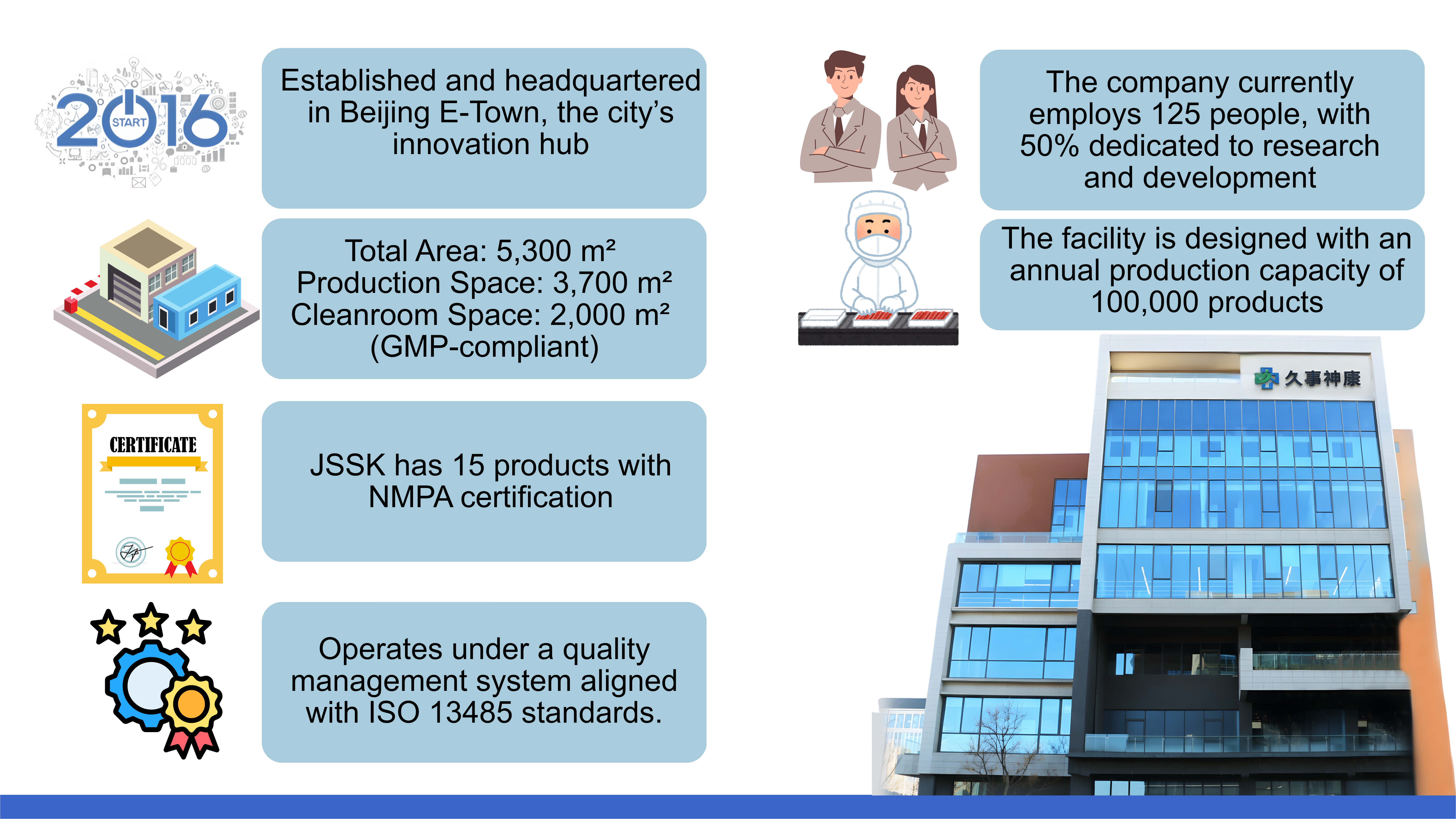 2016
START

Established and headquartered in Beijing E-Town, the city's innovation hub

Total Area: 5,300 m²
Production Space: 3,700 m²
Cleanroom Space: 2,000 m²
(GMP-compliant)

CERTIFICATE

JSSK has 15 products with NMPA certification

Operates under a quality management system aligned with ISO 13485 standards.

The company currently employs 125 people, with 50% dedicated to research and development

The facility is designed with an annual production capacity of 100,000 products

久事神康